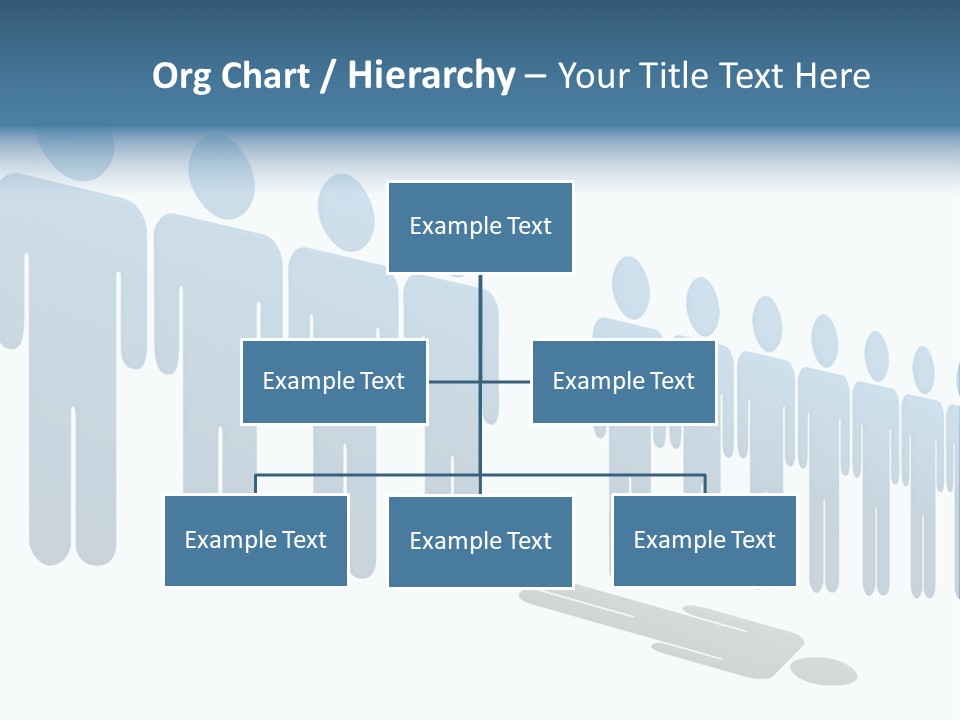 Org Chart / Hierarchy – Your Title Text Here

Example Text

Example Text

Example Text

Example Text

Example Text

Example Text